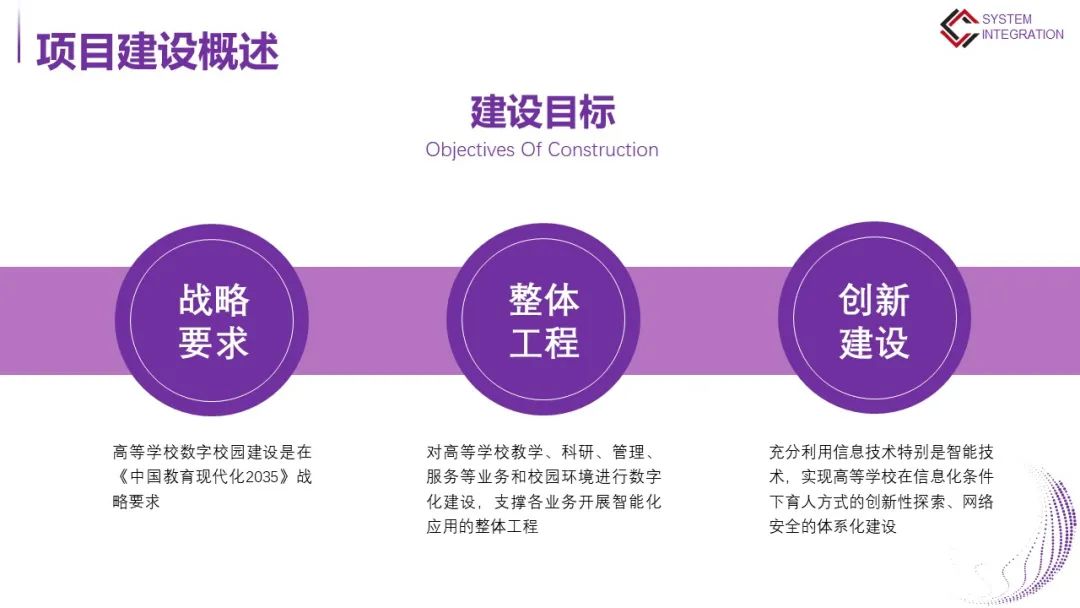 项目建设概述

SYSTEM INTEGRATION

建设目标
Objectives Of Construction

战略要求

整体工程

创新建设

高等学校数字校园建设是在《中国教育现代化2035》战略要求

对高等学校教学、科研、管理、服务等业务和校园环境进行数字化建设，支撑各业务开展智能化应用的整体工程

充分利用信息技术特别是智能技术，实现高等学校在信息化条件下育人方式的创新性探索、网络安全的体系化建设